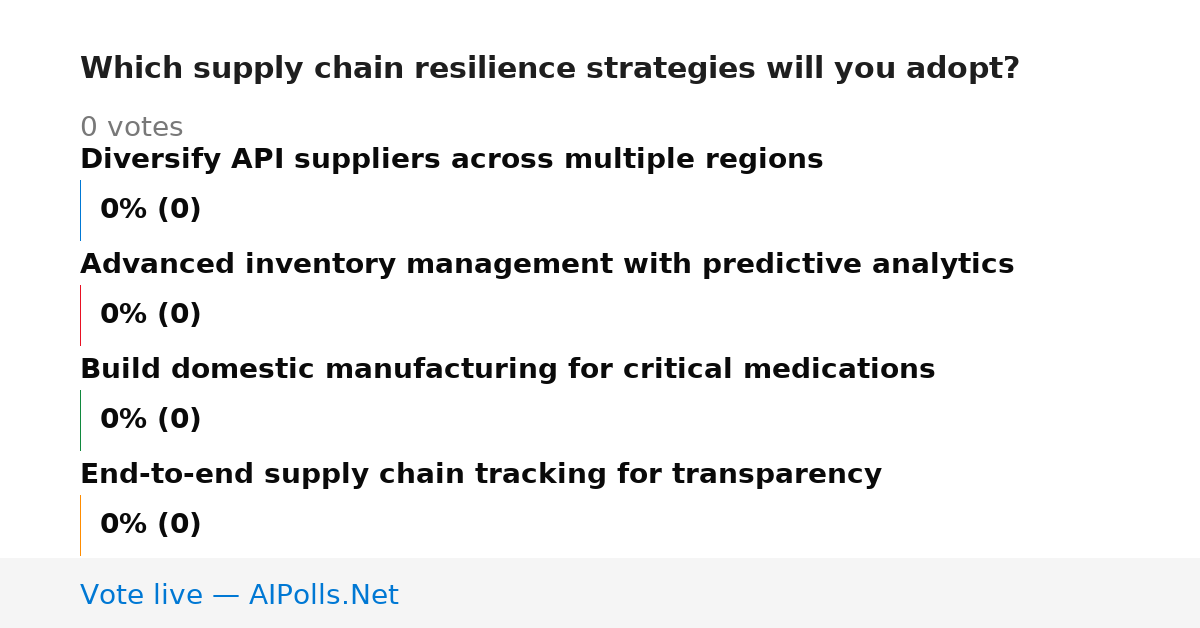 Which supply chain resilience strategies will you adopt?

0 votes

Diversify API suppliers across multiple regions

0% (0)

Advanced inventory management with predictive analytics

0% (0)

Build domestic manufacturing for critical medications

0% (0)

End-to-end supply chain tracking for transparency

0% (0)

Vote live — AIPolls.Net